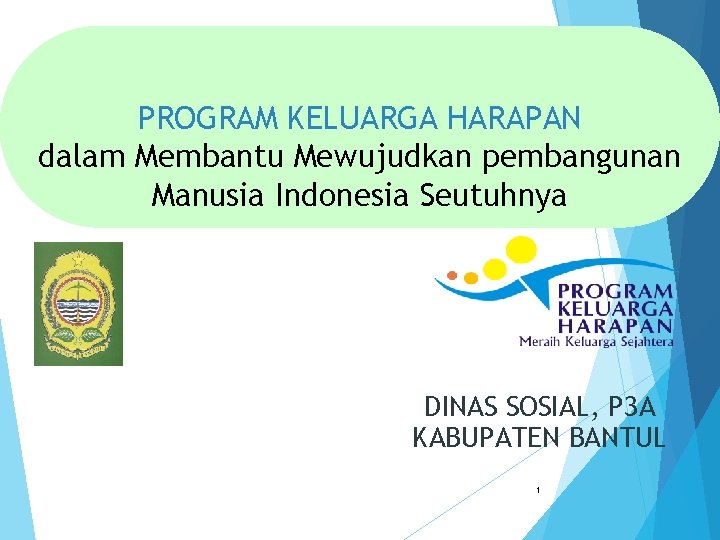 PROGRAM KELUARGA HARAPAN
dalam Membantu Mewujudkan pembangunan Manusia Indonesia Seutuhnya

PROGRAM KELUARGA HARAPAN
Meraih Keluarga Sejahtera

DINAS SOSIAL, P3A
KABUPATEN BANTUL

1